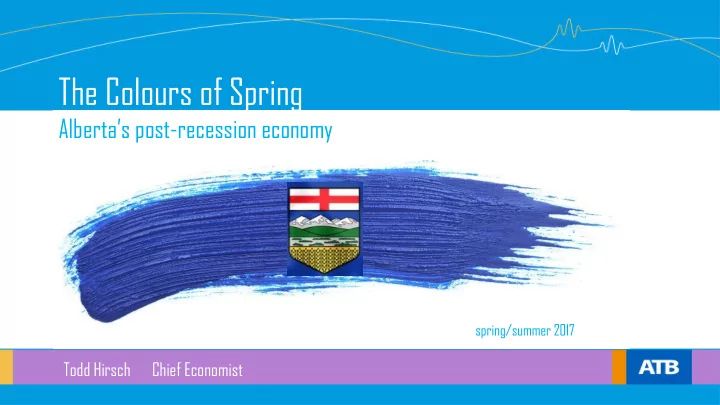 The Colours of Spring
Alberta's post-recession economy

spring/summer 2017

Todd Hirsch    Chief Economist

ATB